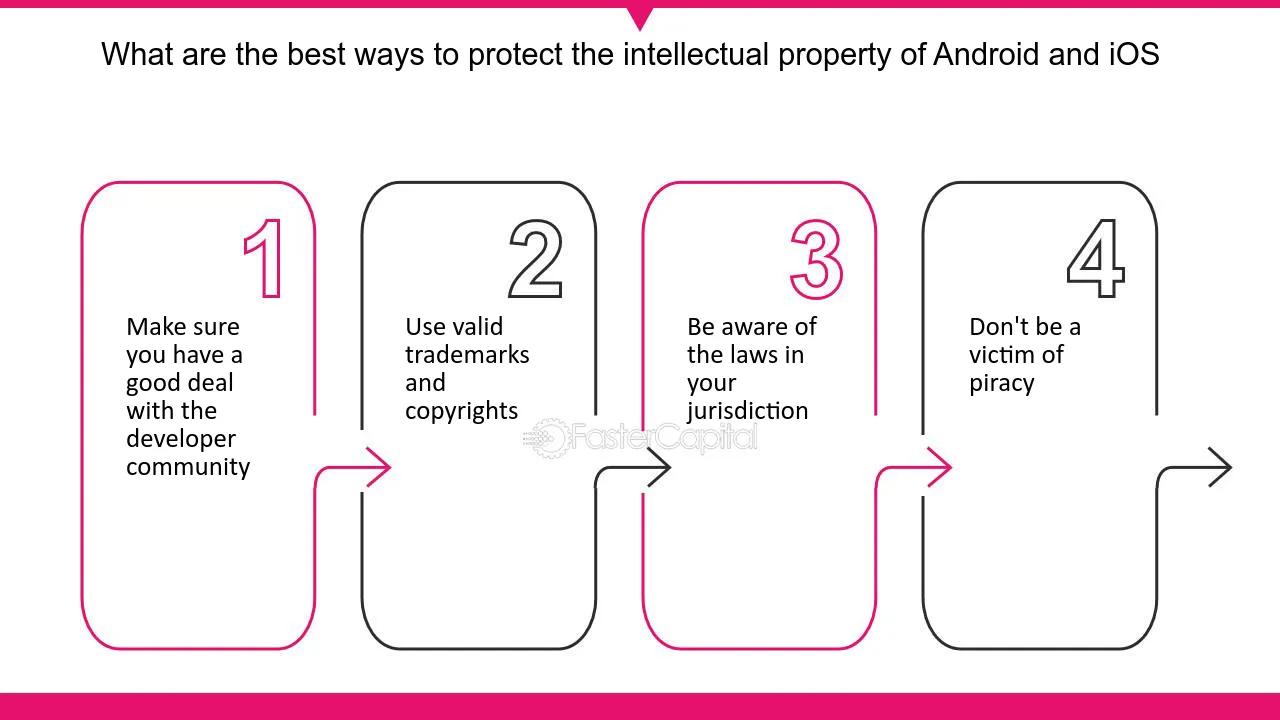 What are the best ways to protect the intellectual property of Android and iOS

1

Make sure you have a good deal with the developer community

2

Use valid trademarks and copyrights

3

Be aware of the laws in your jurisdiction

4

Don't be a victim of piracy

FasterCapital